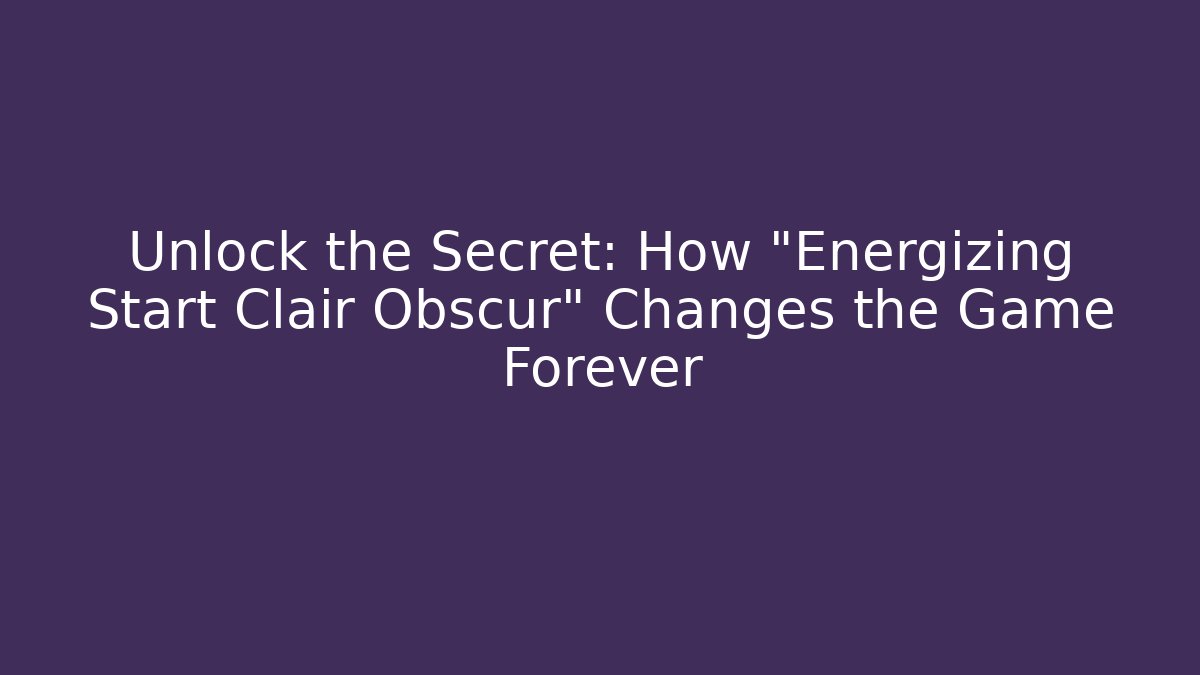 Unlock the Secret: How "Energizing Start Clair Obscur" Changes the Game Forever